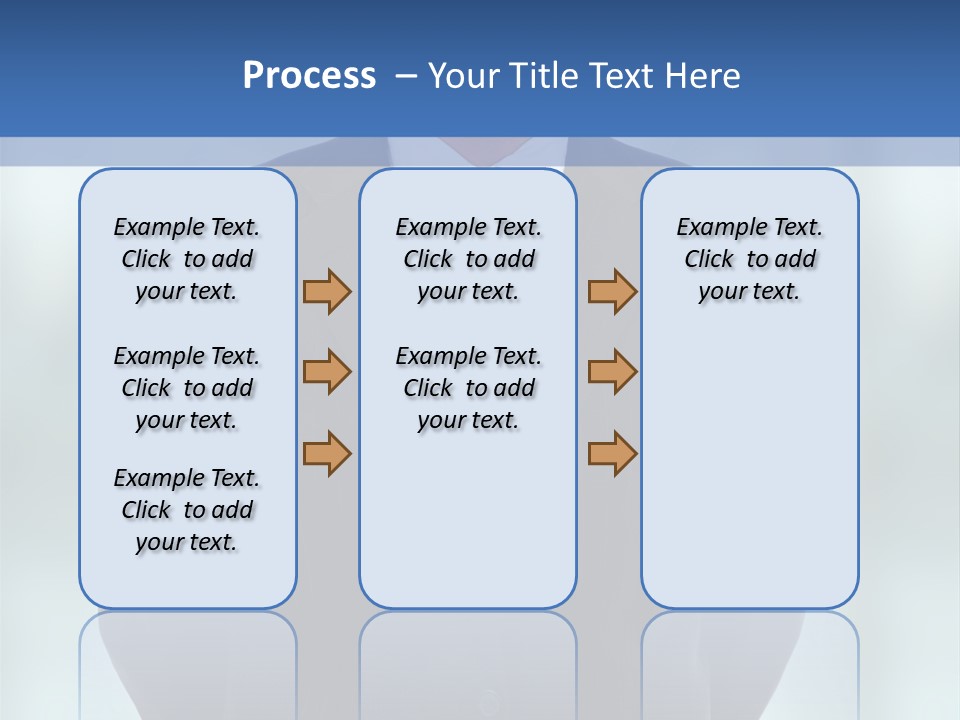 Process – Your Title Text Here

Example Text. Click to add your text.

Example Text. Click to add your text.

Example Text. Click to add your text.

Example Text. Click to add your text.

Example Text. Click to add your text.

Example Text. Click to add your text.